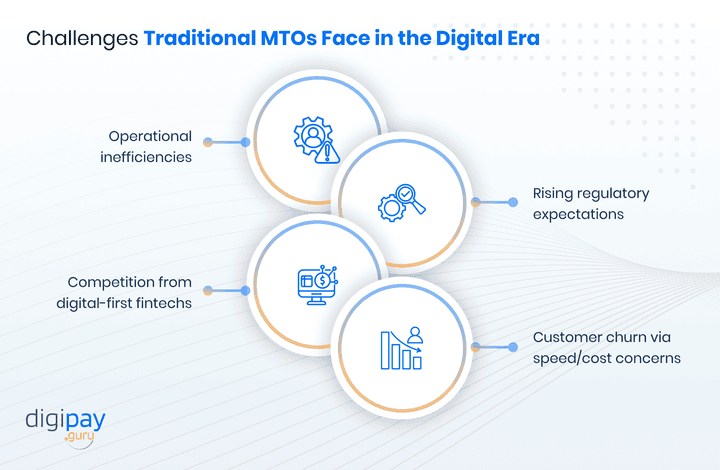 Challenges Traditional MTOs Face in the Digital Era

Operational inefficiencies

Rising regulatory expectations

Competition from digital-first fintechs

Customer churn via speed/cost concerns

digipay .guru